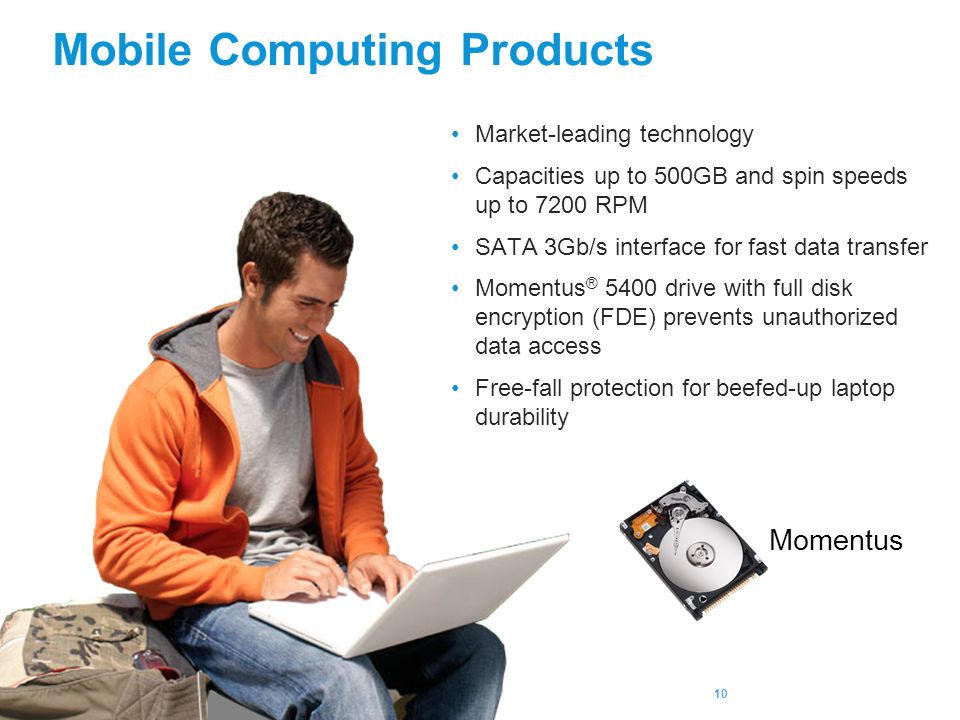 Mobile Computing Products

• Market-leading technology
• Capacities up to 500GB and spin speeds up to 7200 RPM
• SATA 3Gb/s interface for fast data transfer
• Momentus® 5400 drive with full disk encryption (FDE) prevents unauthorized data access
• Free-fall protection for beefed-up laptop durability

Momentus

10